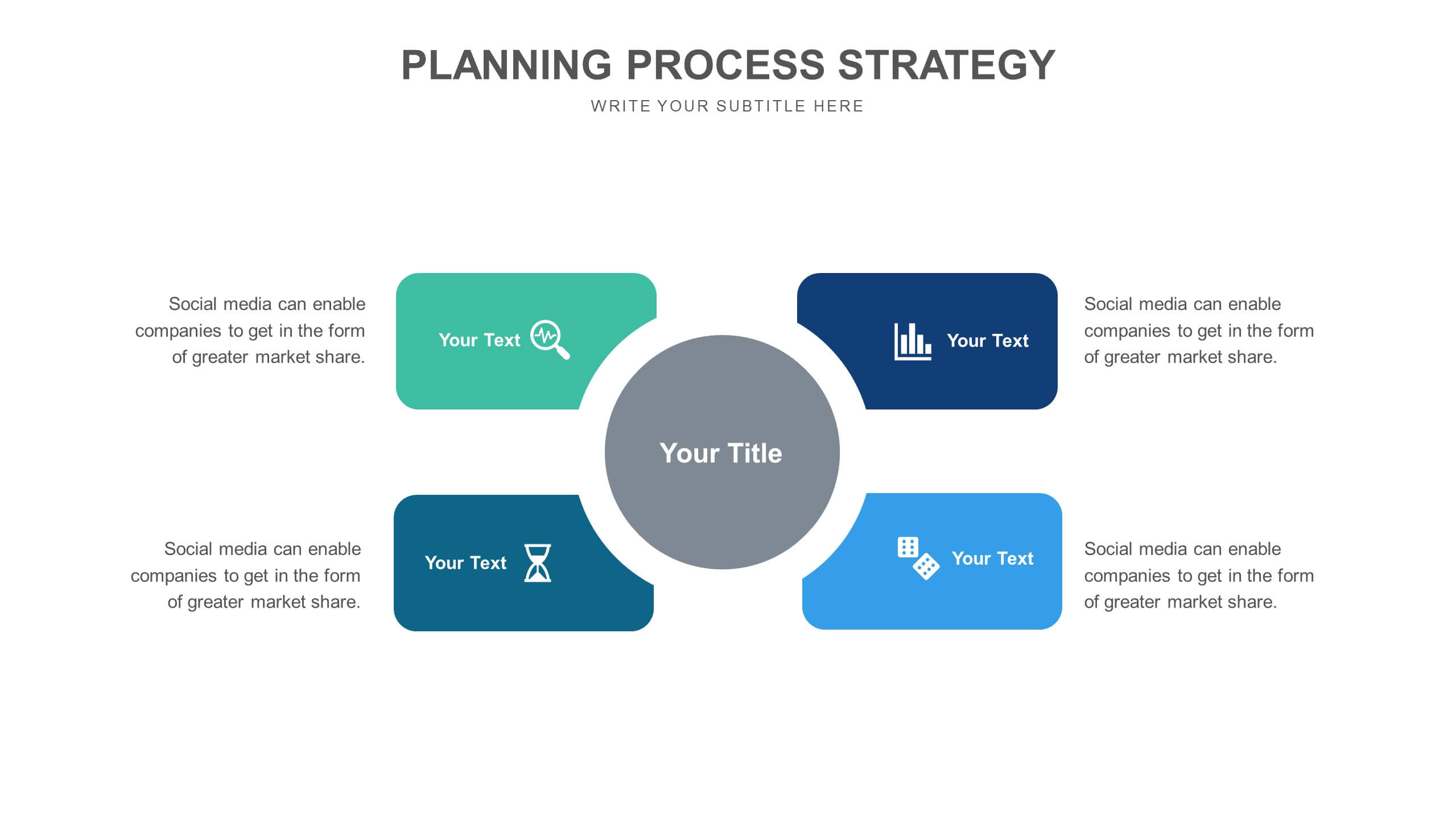 PLANNING PROCESS STRATEGY

WRITE YOUR SUBTITLE HERE

Social media can enable companies to get in the form of greater market share.

Your Text

Your Text

Social media can enable companies to get in the form of greater market share.

Your Title

Social media can enable companies to get in the form of greater market share.

Your Text

Your Text

Social media can enable companies to get in the form of greater market share.